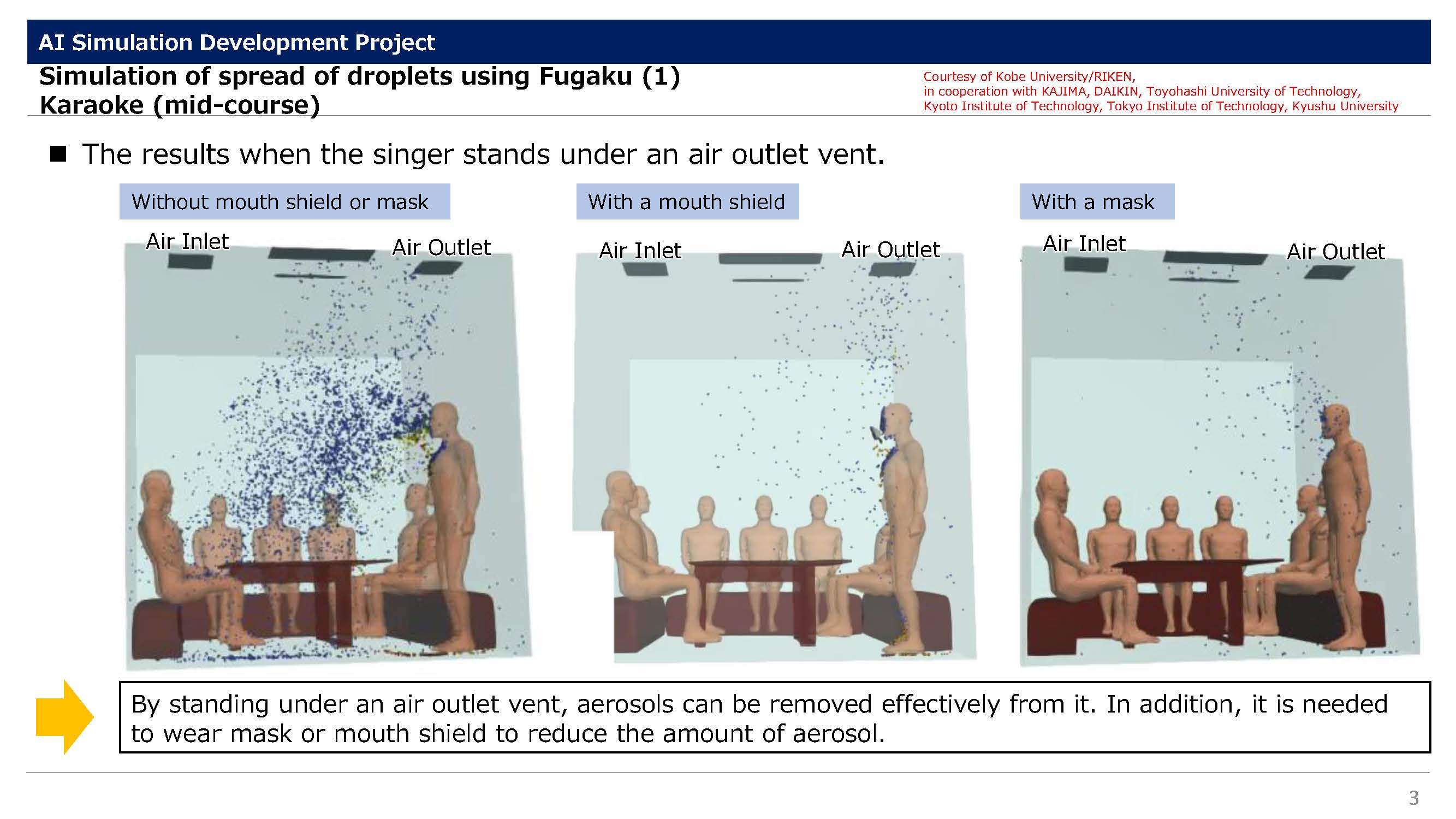 AI Simulation Development Project

Simulation of spread of droplets using Fugaku (1)
Karaoke (mid-course)

Courtesy of Kobe University/RIKEN,
in cooperation with KAJIMA, DAIKIN, Toyohashi University of Technology,
Kyoto Institute of Technology, Tokyo Institute of Technology, Kyushu University

■ The results when the singer stands under an air outlet vent.

Without mouth shield or mask

Air Inlet

Air Outlet

With a mouth shield

Air Inlet

Air Outlet

With a mask

Air Inlet

Air Outlet

By standing under an air outlet vent, aerosols can be removed effectively from it. In addition, it is needed to wear mask or mouth shield to reduce the amount of aerosol.

3